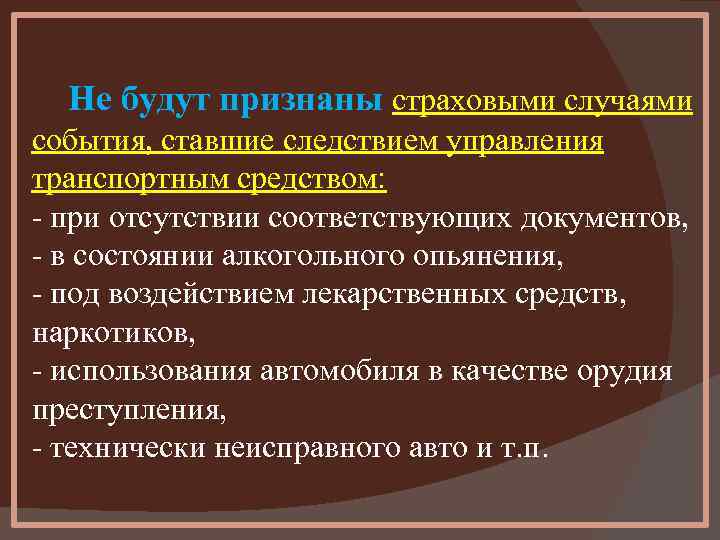 Не будут признаны страховыми случаями события, ставшие следствием управления транспортным средством:
- при отсутствии соответствующих документов,
- в состоянии алкогольного опьянения,
- под воздействием лекарственных средств, наркотиков,
- использования автомобиля в качестве орудия преступления,
- технически неисправного авто и т.п.